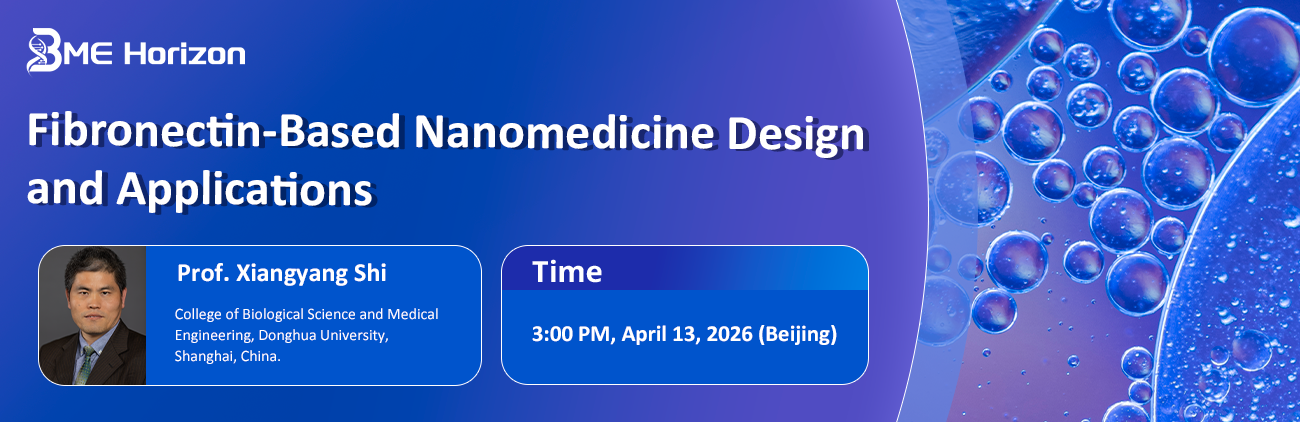 BME Horizon

Fibronectin-Based Nanomedicine Design and Applications

Prof. Xiangyang Shi

College of Biological Science and Medical Engineering, Donghua University, Shanghai, China.

Time

3:00 PM, April 13, 2026 (Beijing)